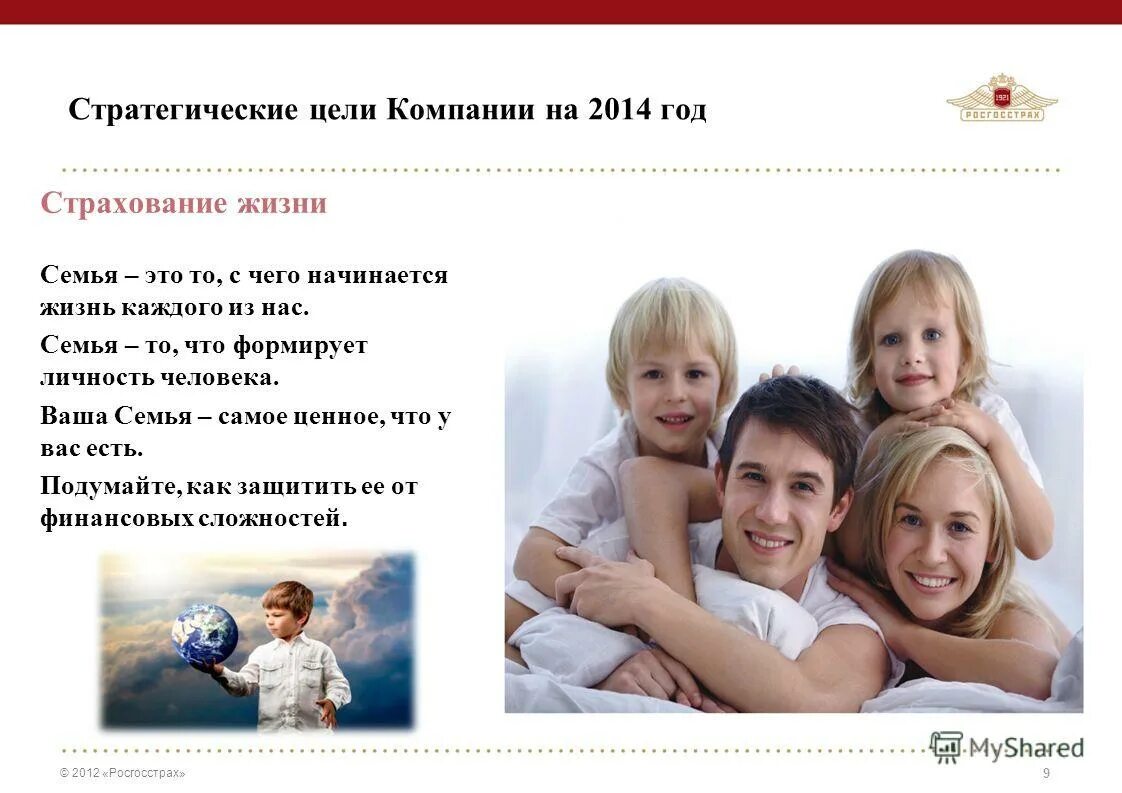 Стратегические цели Компании на 2014 год

1921
РОСГОССТРАХ

Страхование жизни

Семья – это то, с чего начинается жизнь каждого из нас.

Семья – то, что формирует личность человека.

Ваша Семья – самое ценное, что у вас есть.

Подумайте, как защитить ее от финансовых сложностей.

MyShared

© 2012 «Росгосстрах»

9